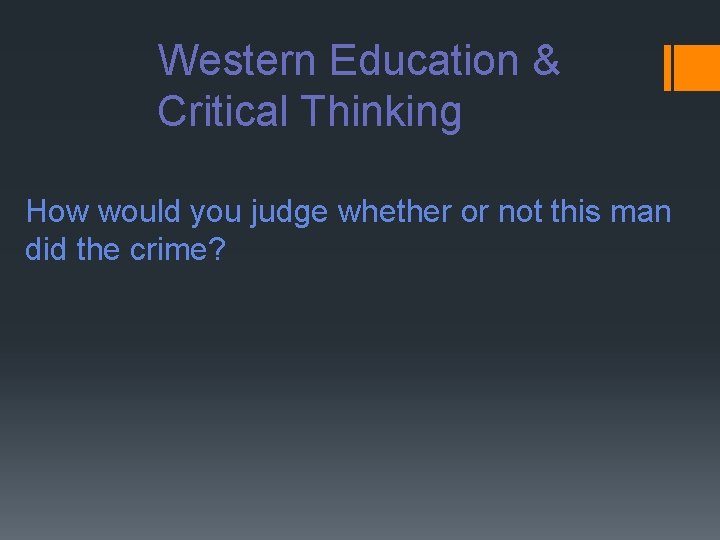 Western Education & Critical Thinking

How would you judge whether or not this man did the crime?